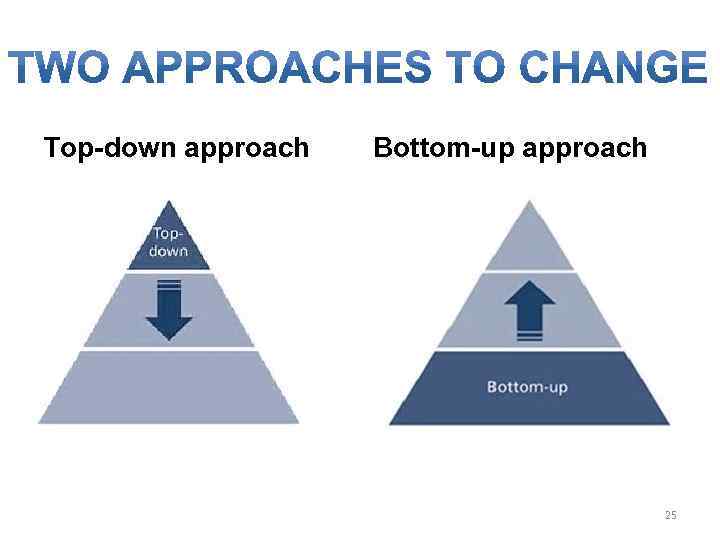 TWO APPROACHES TO CHANGE

Top-down approach

Top-down

Bottom-up approach

Bottom-up

25